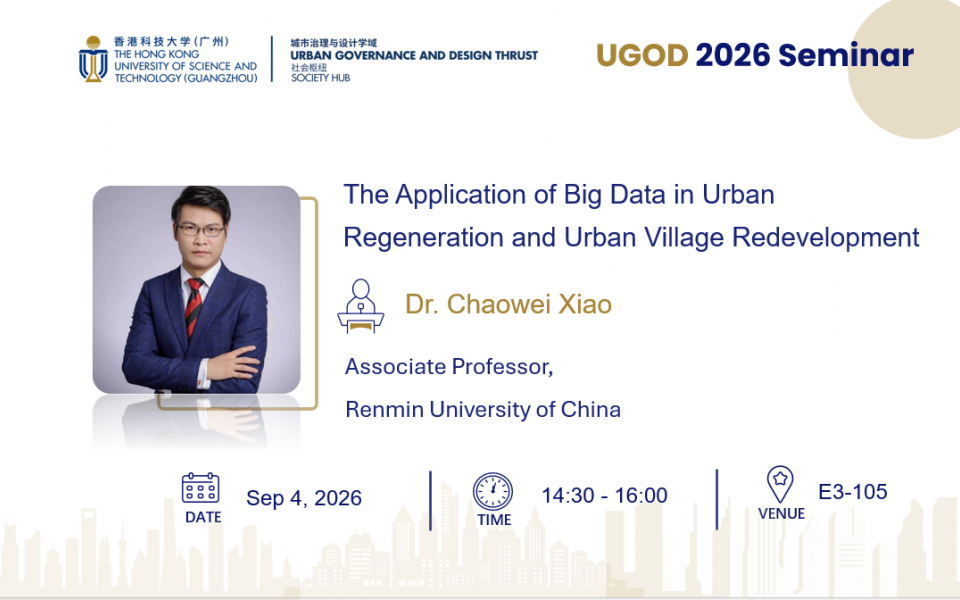 香港科技大学（广州）
THE HONG KONG UNIVERSITY OF SCIENCE AND TECHNOLOGY (GUANGZHOU)

城市治理与设计学域
URBAN GOVERNANCE AND DESIGN THRUST
社会枢纽
SOCIETY HUB

UGOD 2026 Seminar

The Application of Big Data in Urban Regeneration and Urban Village Redevelopment

Dr. Chaowei Xiao

Associate Professor,
Renmin University of China

DATE
Sep 4, 2026

TIME
14:30 - 16:00

VENUE
E3-105